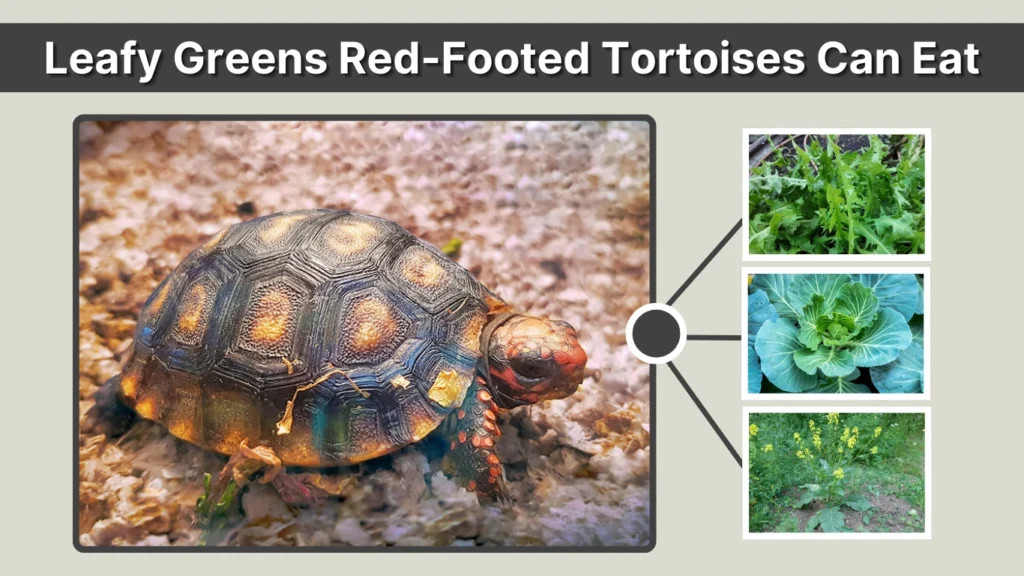 Leafy Greens Red-Footed Tortoises Can Eat